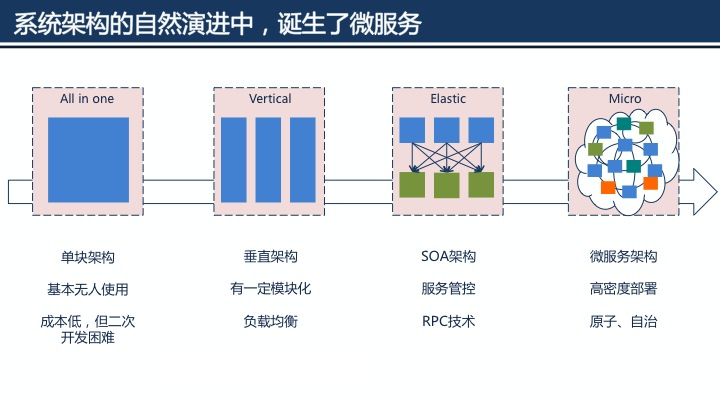 系统架构的自然演进中，诞生了微服务

All in one

Vertical

Elastic

Micro

单块架构

基本无人使用

成本低，但二次开发困难

垂直架构

有一定模块化

负载均衡

SOA架构

服务管控

RPC技术

微服务架构

高密度部署

原子、自治